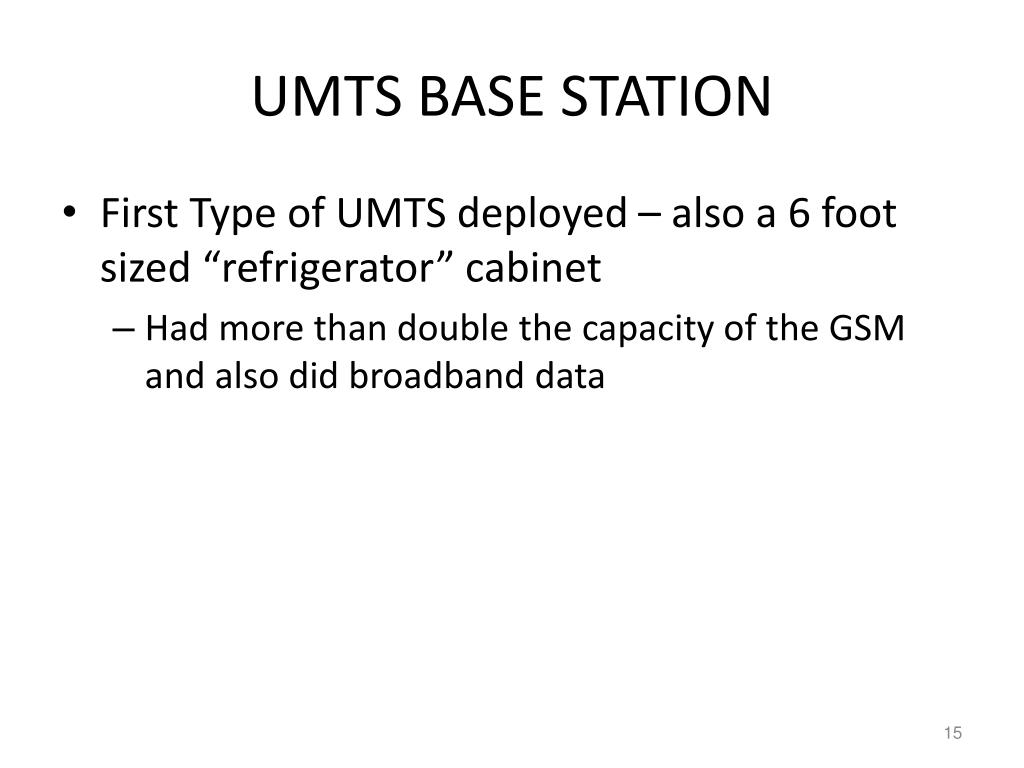 UMTS BASE STATION

• First Type of UMTS deployed – also a 6 foot sized “refrigerator” cabinet
– Had more than double the capacity of the GSM and also did broadband data

15